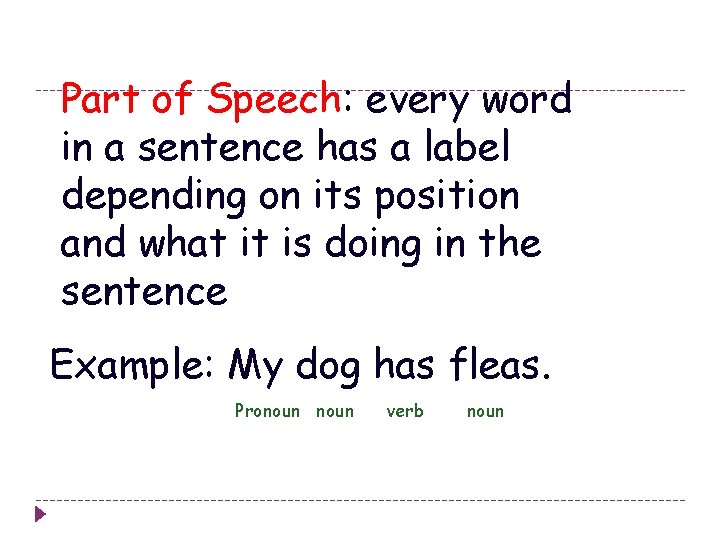 Part of Speech: every word in a sentence has a label depending on its position and what it is doing in the sentence

Example: My dog has fleas.

Pronoun noun verb noun